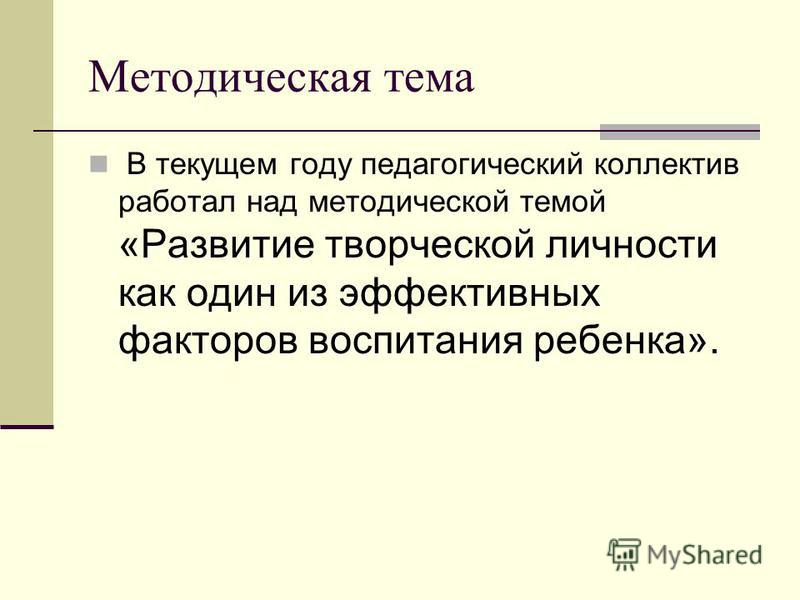 Методическая тема

В текущем году педагогический коллектив работал над методической темой «Развитие творческой личности как один из эффективных факторов воспитания ребенка».

MyShared